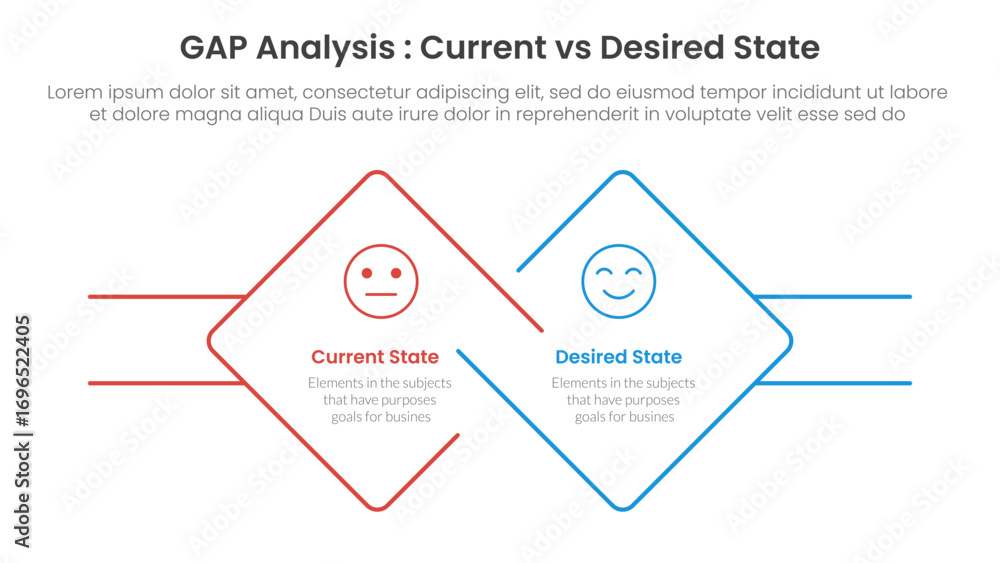 GAP Analysis : Current vs Desired State

Lorem ipsum dolor sit amet, consectetur adipiscing elit, sed do eiusmod tempor incididunt ut labore et dolore magna aliqua Duis aute irure dolor in reprehenderit in voluptate velit esse sed do

Current State

Elements in the subjects that have purposes goals for busines

Desired State

Elements in the subjects that have purposes goals for busines

Adobe Stock | #1696522405